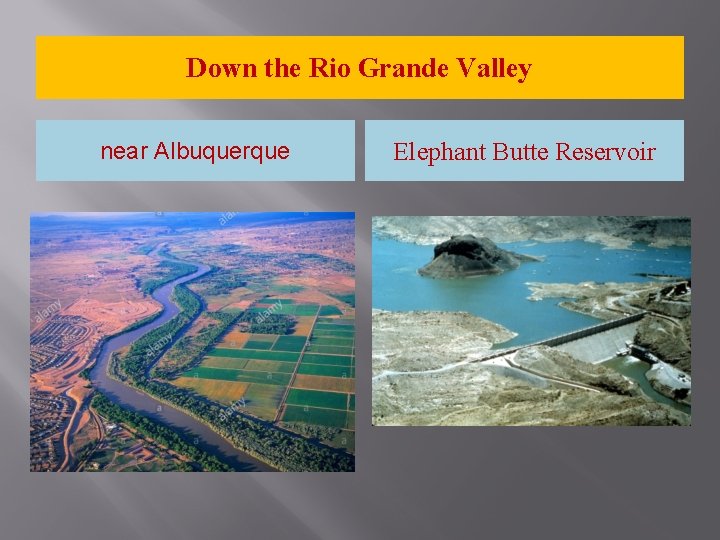 Down the Rio Grande Valley

near Albuquerque

Elephant Butte Reservoir

alamy

alamy

alamy

alamy

alamy